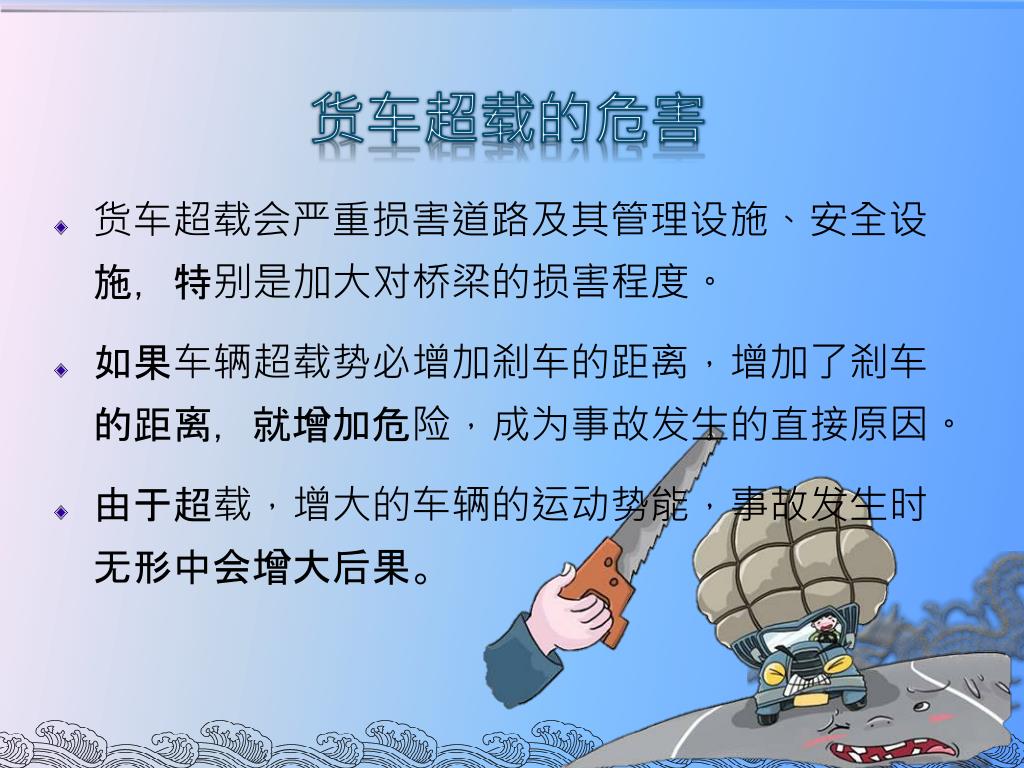 货车超载的危害

货车超载会严重损害道路及其管理设施、安全设施，特别是加大对桥梁的损害程度。

如果车辆超载势必增加刹车的距离，增加了刹车的距离，就增加危险，成为事故发生的直接原因。

由于超载，增大的车辆的运动势能，事故发生时无形中会增大后果。